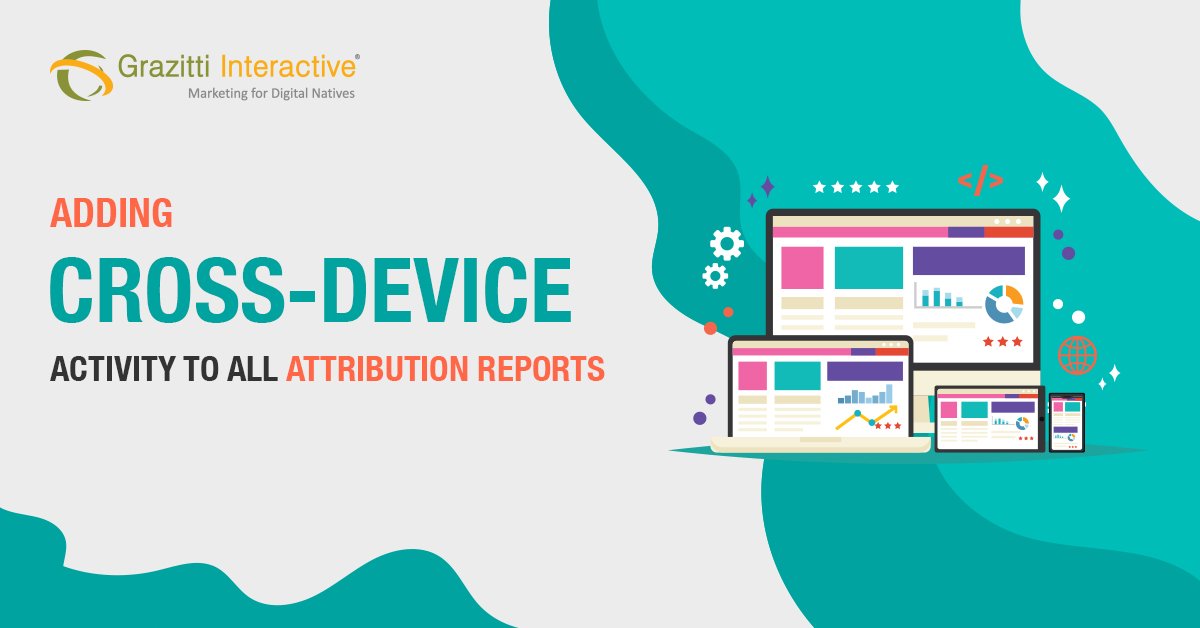 Grazitti Interactive®
Marketing for Digital Natives

ADDING
CROSS-DEVICE
ACTIVITY TO ALL ATTRIBUTION REPORTS

</>